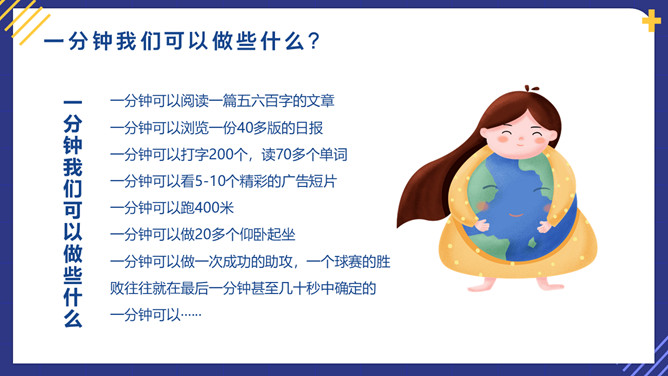 一分钟我们可以做些什么？

一分钟我们可以做些什么

一分钟可以阅读一篇五六百字的文章

一分钟可以浏览一份40多版的日报

一分钟可以打字200个，读70多个单词

一分钟可以看5-10个精彩的广告短片

一分钟可以跑400米

一分钟可以做20多个仰卧起坐

一分钟可以做一次成功的助攻，一个球赛的胜败往往就在最后一分钟甚至几十秒中确定的

一分钟可以……